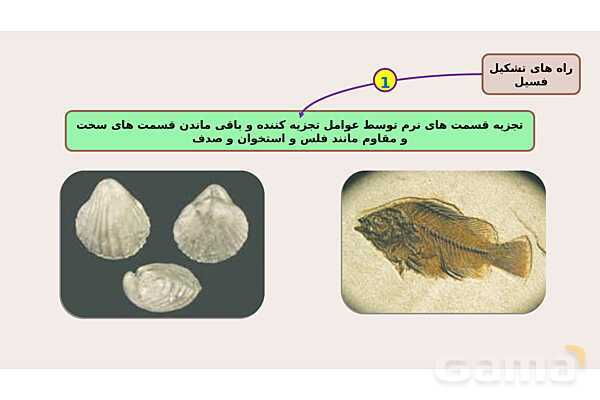 راه های تشکیل فسیل

1

تجزیه قسمت های نرم توسط عوامل تجزیه کننده و باقی ماندن قسمت های سخت و مقاوم مانند فلس و استخوان و صدف

Gama